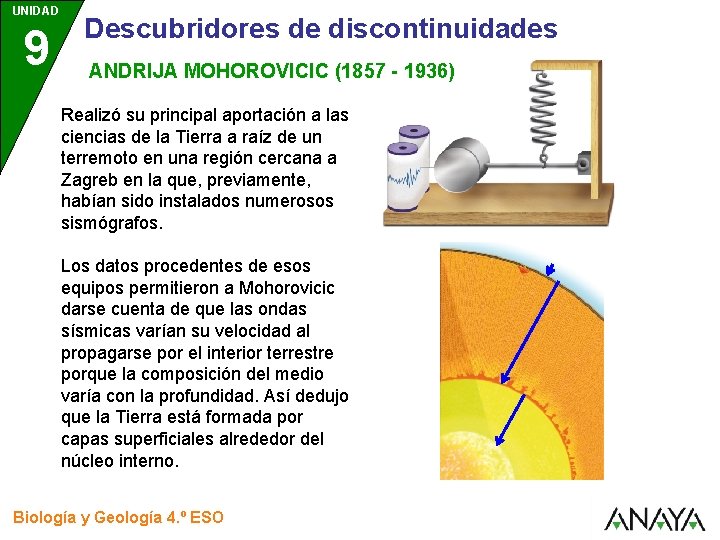 UNIDAD
9

Descubridores de discontinuidades

ANDRIJA MOHOROVICIC (1857 - 1936)

Realizó su principal aportación a las ciencias de la Tierra a raíz de un terremoto en una región cercana a Zagreb en la que, previamente, habían sido instalados numerosos sismógrafos.

Los datos procedentes de esos equipos permitieron a Mohorovicic darse cuenta de que las ondas sísmicas varían su velocidad al propagarse por el interior terrestre porque la composición del medio varía con la profundidad. Así dedujo que la Tierra está formada por capas superficiales alrededor del núcleo interno.

Biología y Geología 4.º ESO

ANAYA